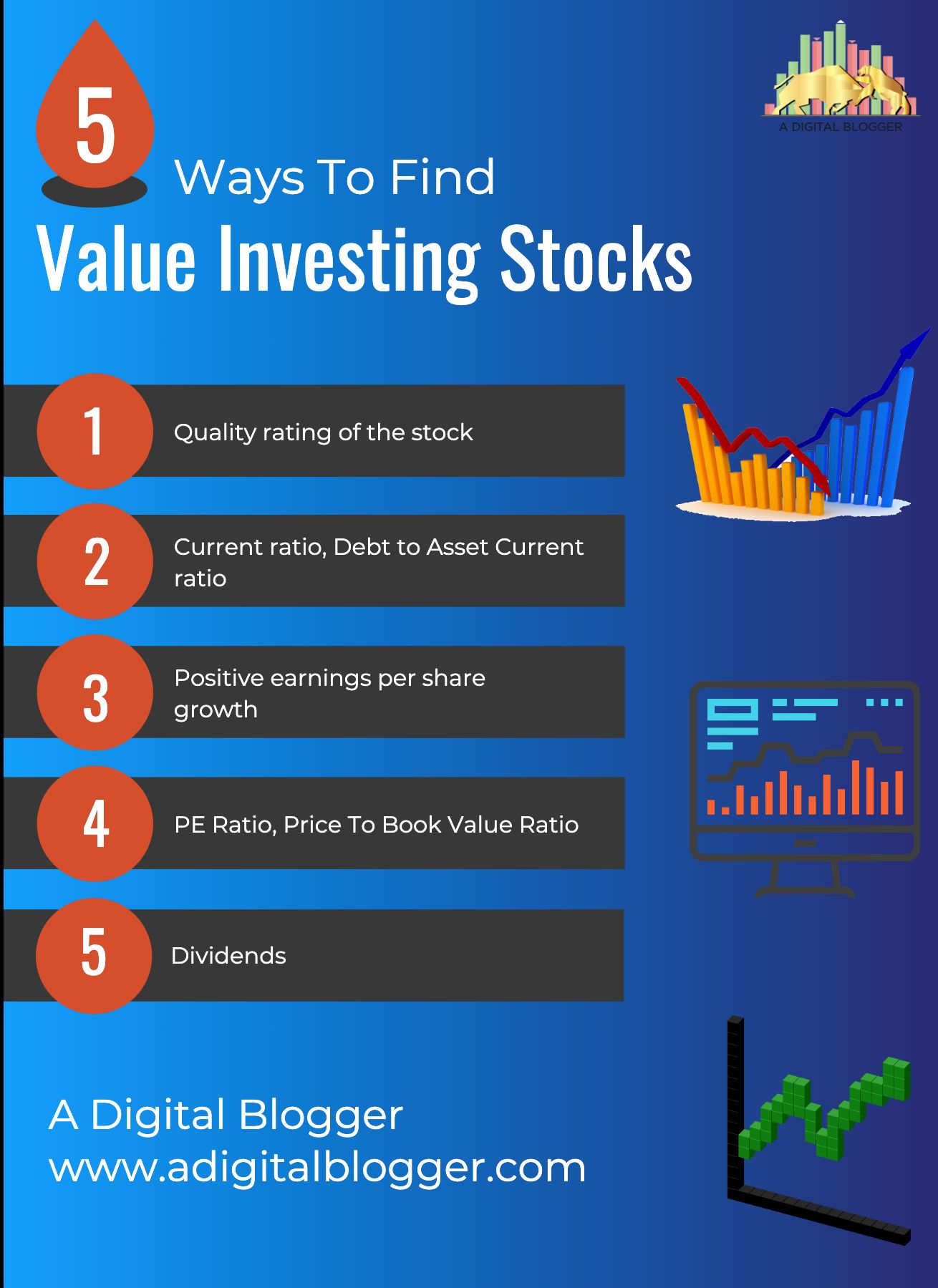 A DIGITAL BLOGGER

5 Ways To Find
Value Investing Stocks

1 Quality rating of the stock

2 Current ratio, Debt to Asset Current ratio

3 Positive earnings per share growth

4 PE Ratio, Price To Book Value Ratio

5 Dividends

A Digital Blogger
www.adigitalblogger.com